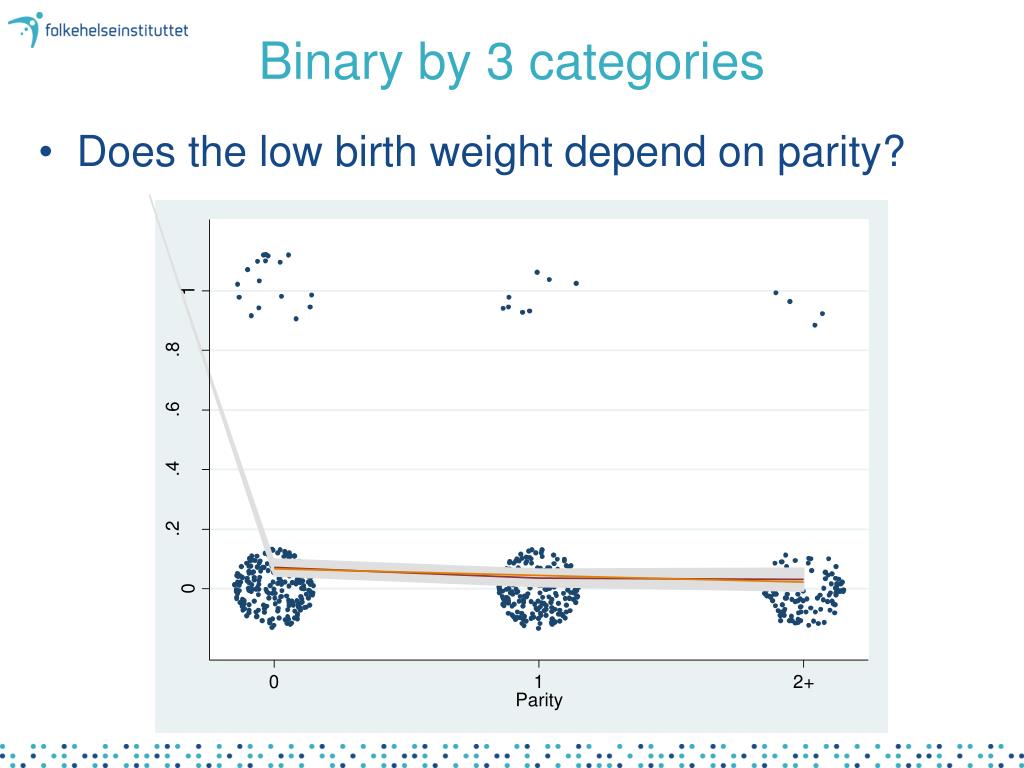 folkehelseinstituttet

Binary by 3 categories

• Does the low birth weight depend on parity?

1
.8
.6
.4
.2
0

0
1
2+
Parity